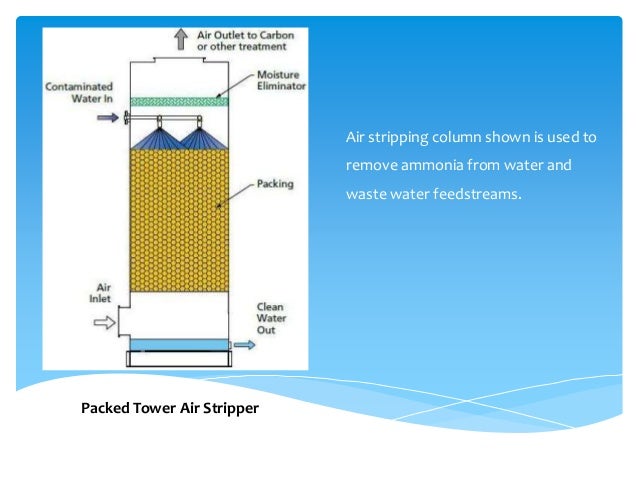 Air Outlet to Carbon or other treatment

Moisture Eliminator

Contaminated Water In

Packing

Air Inlet

Clean Water Out

Air stripping column shown is used to remove ammonia from water and waste water feedstreams.

Packed Tower Air Stripper